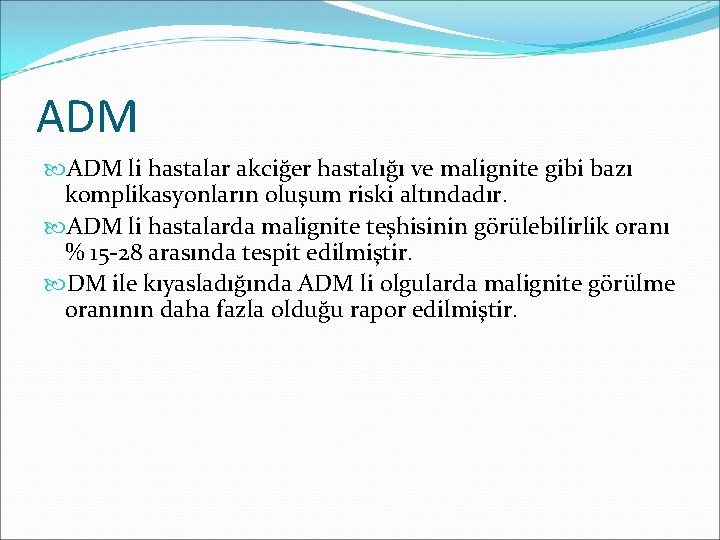 ADM

ADM li hastalar akciğer hastalığı ve malignite gibi bazı komplikasyonların oluşum riski altındadır.

ADM li hastalarda malignite teşhisinin görülebilirlik oranı % 15-28 arasında tespit edilmiştir.

DM ile kıyasladığında ADM li olgularda malignite görülme oranının daha fazla olduğu rapor edilmiştir.